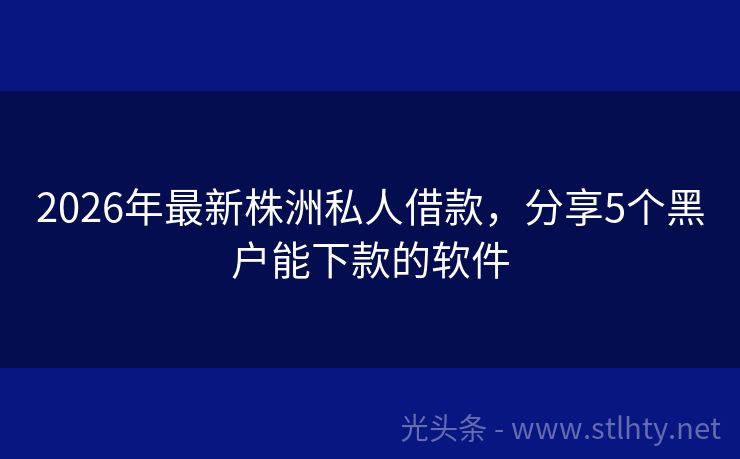 2026年最新株洲私人借款，分享5个黑户能下款的软件

光头条 - www.stlhty.net